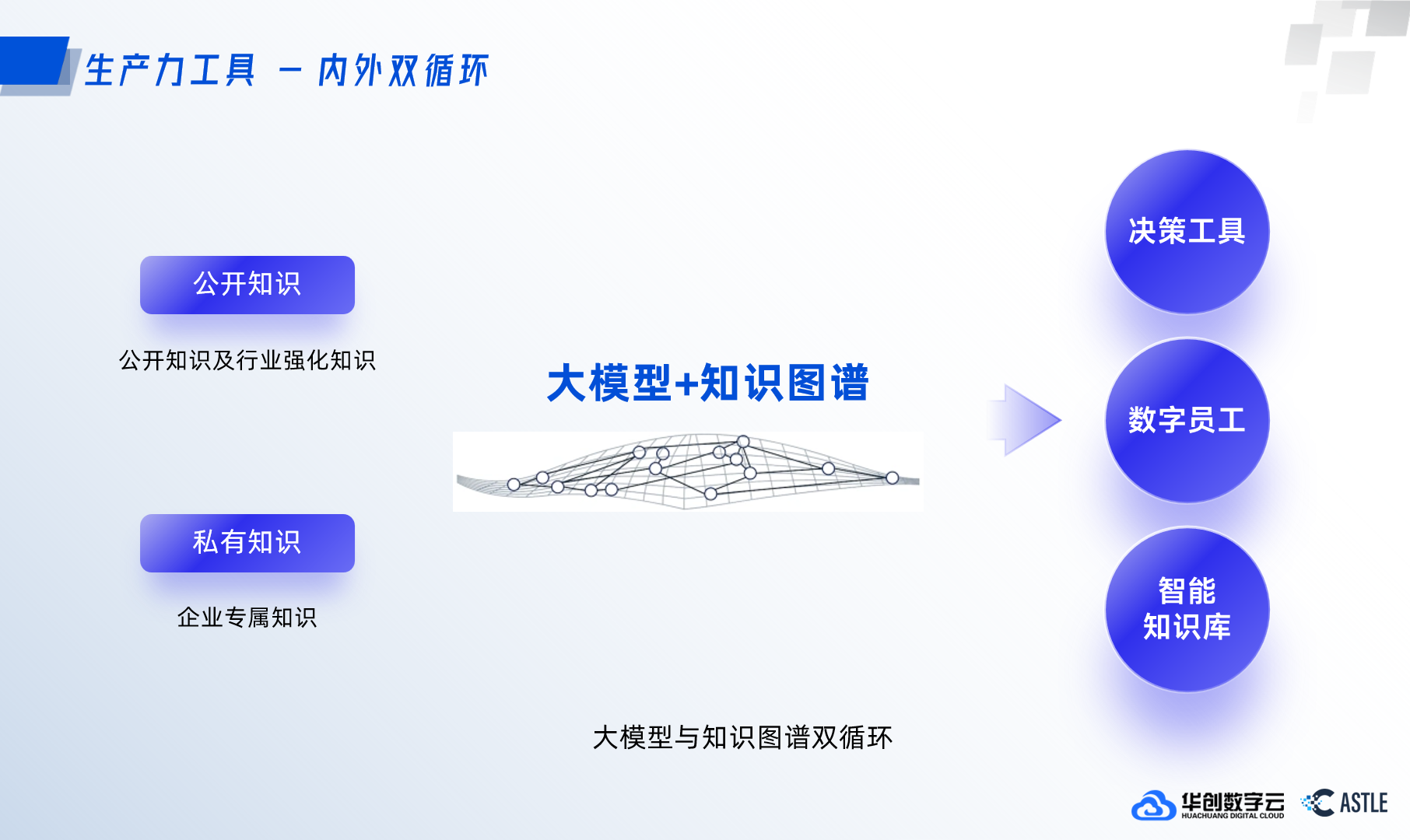 生产力工具 – 内外双循环

公开知识

公开知识及行业强化知识

私有知识

企业专属知识

大模型+知识图谱

大模型与知识图谱双循环

决策工具

数字员工

智能知识库

华创数字云
HUACHUANG DIGITAL CLOUD

CASTLE